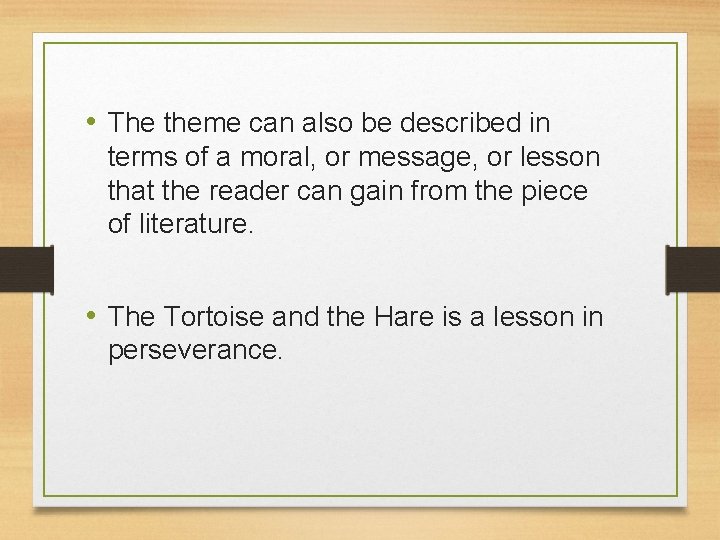 • The theme can also be described in terms of a moral, or message, or lesson that the reader can gain from the piece of literature.

• The Tortoise and the Hare is a lesson in perseverance.